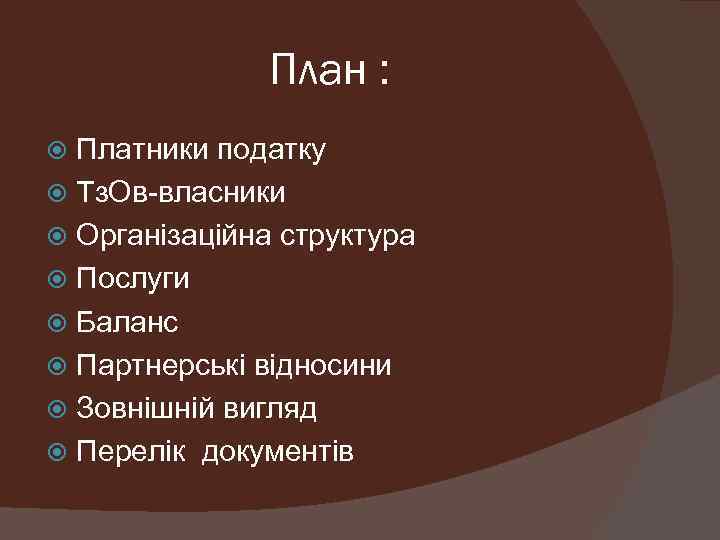 План :

Платники податку
ТзОв-власники
Організаційна структура
Послуги
Баланс
Партнерські відносини
Зовнішній вигляд
Перелік документів